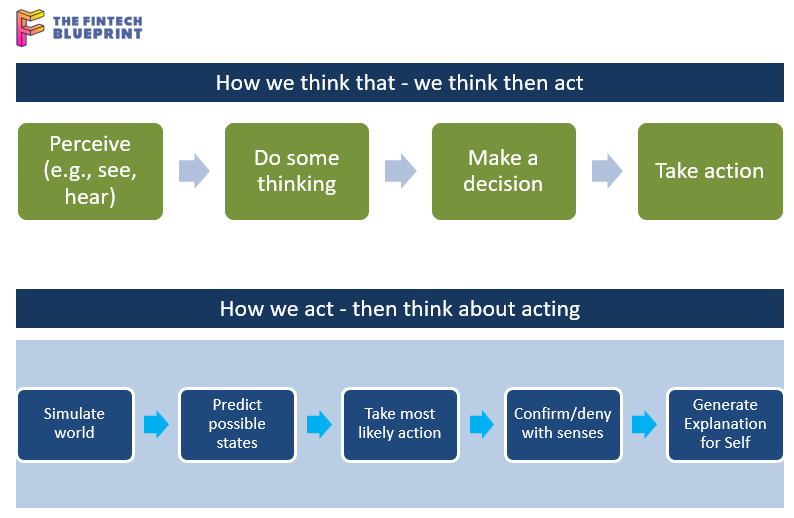 THE FINTECH BLUEPRINT

How we think that - we think then act

Perceive (e.g., see, hear)

Do some thinking

Make a decision

Take action

How we act - then think about acting

Simulate world

Predict possible states

Take most likely action

Confirm/deny with senses

Generate Explanation for Self